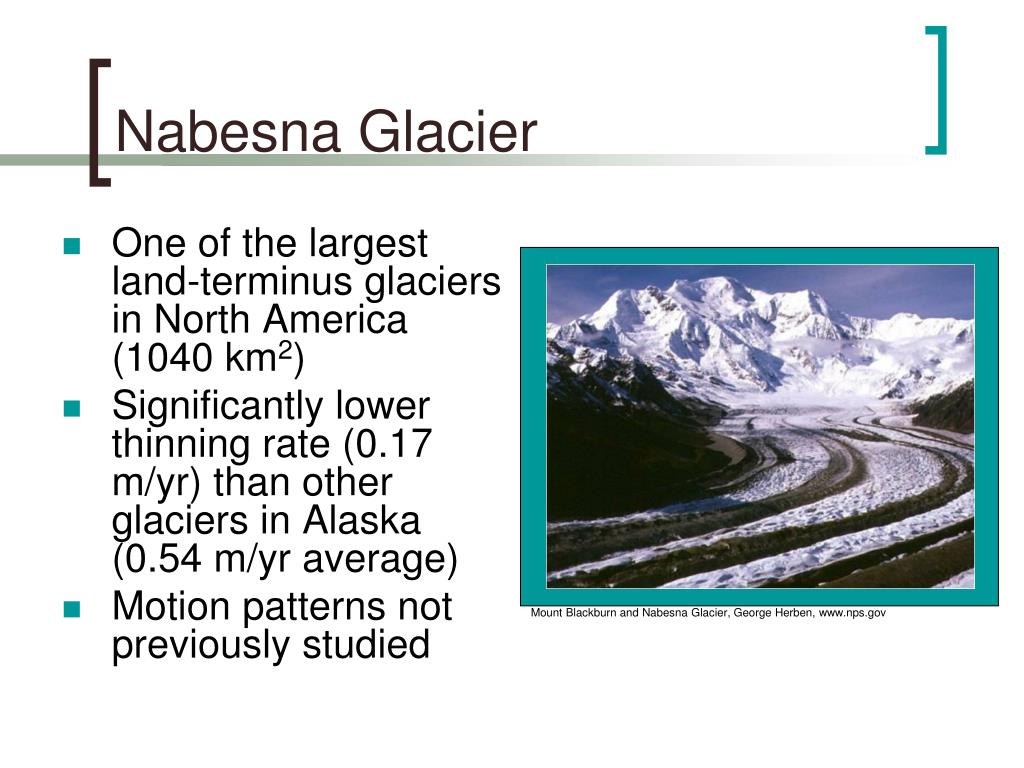 Nabesna Glacier

- One of the largest land-terminus glaciers in North America (1040 km$^2$)
- Significantly lower thinning rate (0.17 m/yr) than other glaciers in Alaska (0.54 m/yr average)
- Motion patterns not previously studied

Mount Blackburn and Nabesna Glacier, George Herben, www.nps.gov